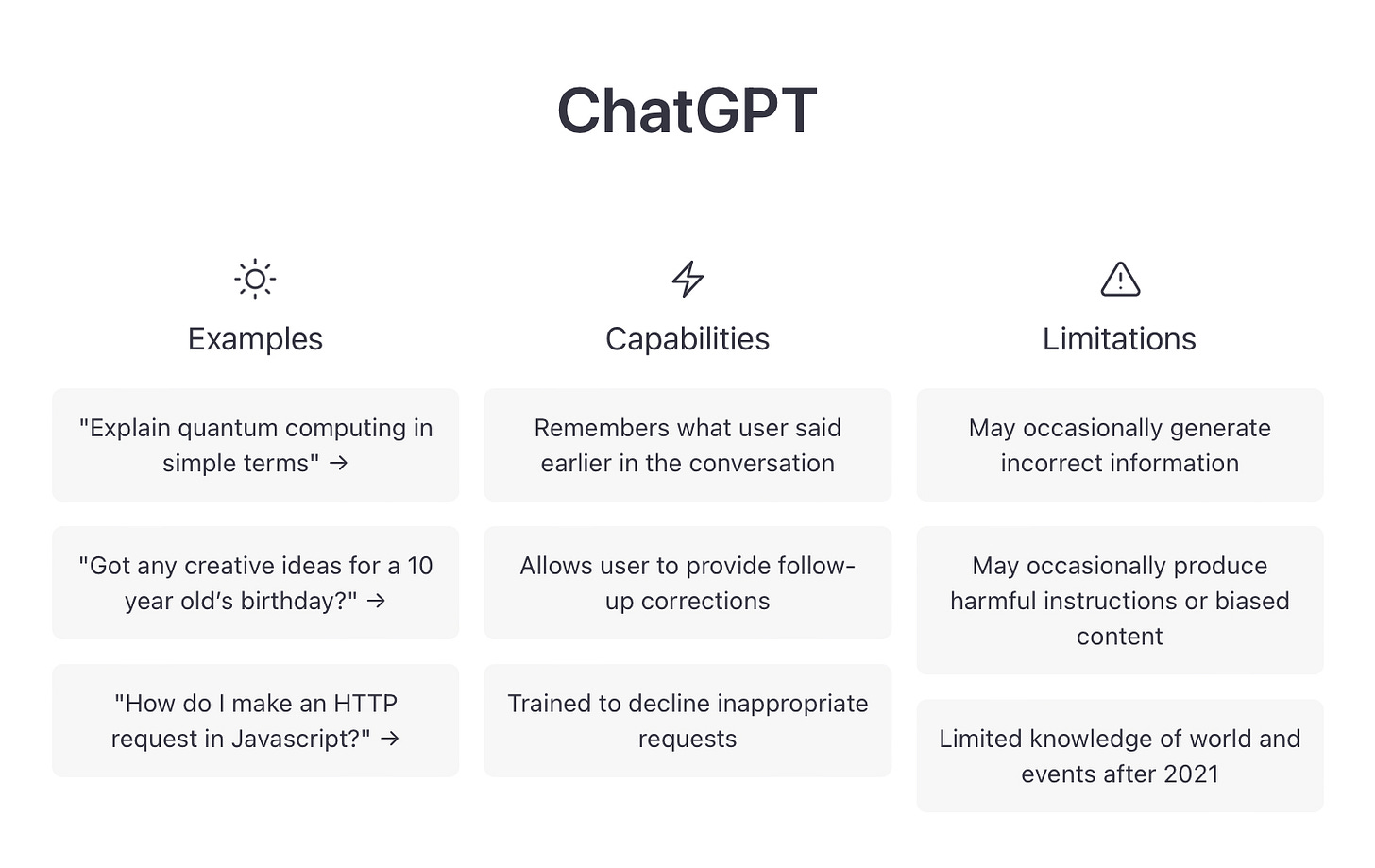 ChatGPT

Examples

"Explain quantum computing in simple terms" →

"Got any creative ideas for a 10 year old's birthday?" →

"How do I make an HTTP request in Javascript?" →

Capabilities

Remembers what user said earlier in the conversation

Allows user to provide follow-up corrections

Trained to decline inappropriate requests

Limitations

May occasionally generate incorrect information

May occasionally produce harmful instructions or biased content

Limited knowledge of world and events after 2021